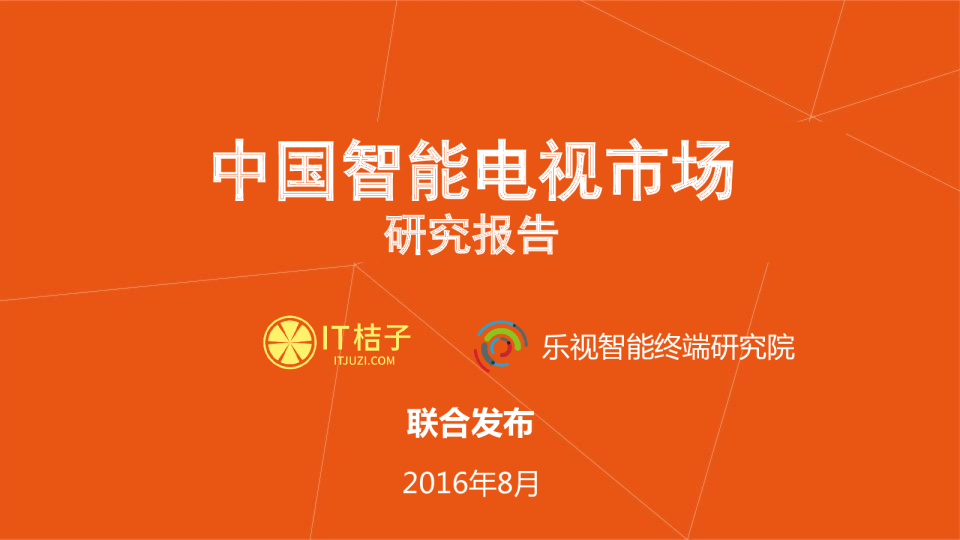 中国智能电视市场
研究报告

IT桔子
ITJUZI.COM

乐视智能终端研究院

联合发布

2016年8月